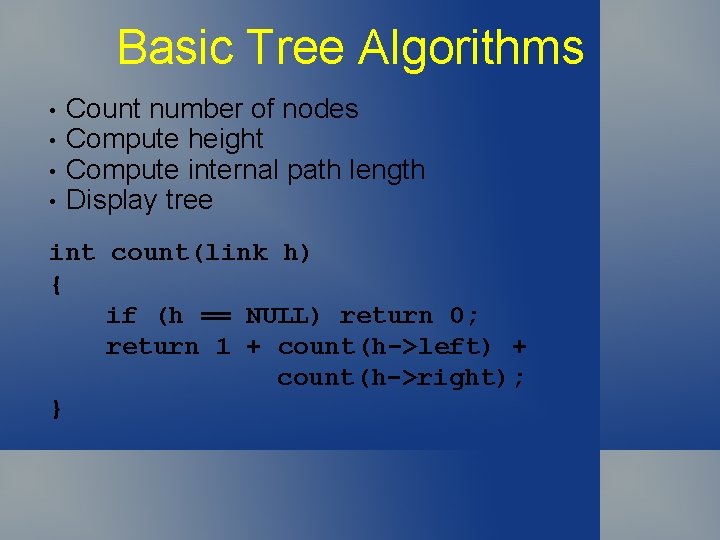 Basic Tree Algorithms

• Count number of nodes
• Compute height
• Compute internal path length
• Display tree

int count(link h)
{
    if (h == NULL) return 0;
    return 1 + count(h->left) +
               count(h->right);
}